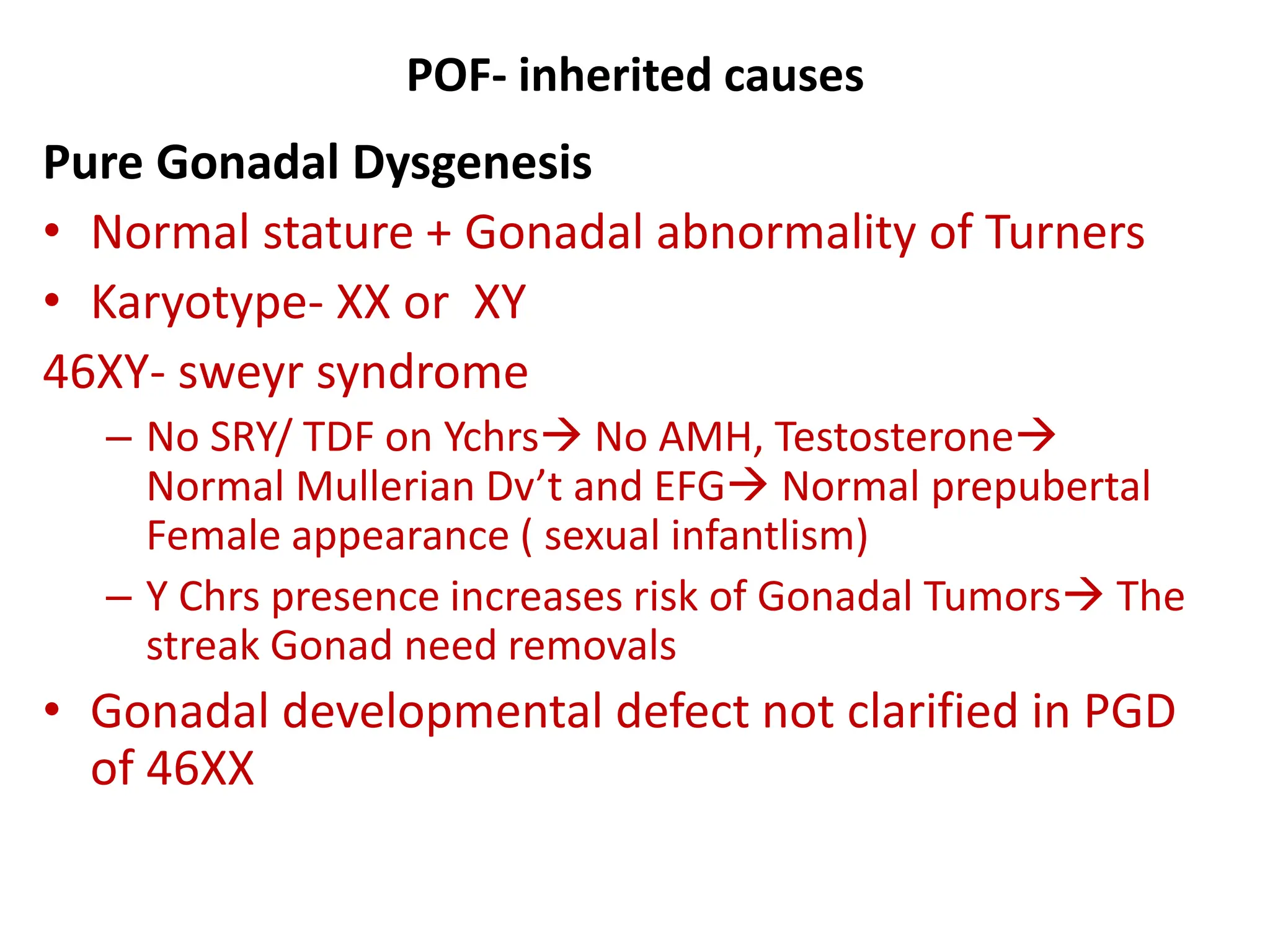 POF- inherited causes

Pure Gonadal Dysgenesis

• Normal stature + Gonadal abnormality of Turners
• Karyotype- XX or XY

46XY- sweyr syndrome

– No SRY/ TDF on Ychrs→ No AMH, Testosterone→ Normal Mullerian Dv't and EFG→ Normal prepubertal Female appearance ( sexual infantlism)
– Y Chrs presence increases risk of Gonadal Tumors→ The streak Gonad need removals

• Gonadal developmental defect not clarified in PGD of 46XX